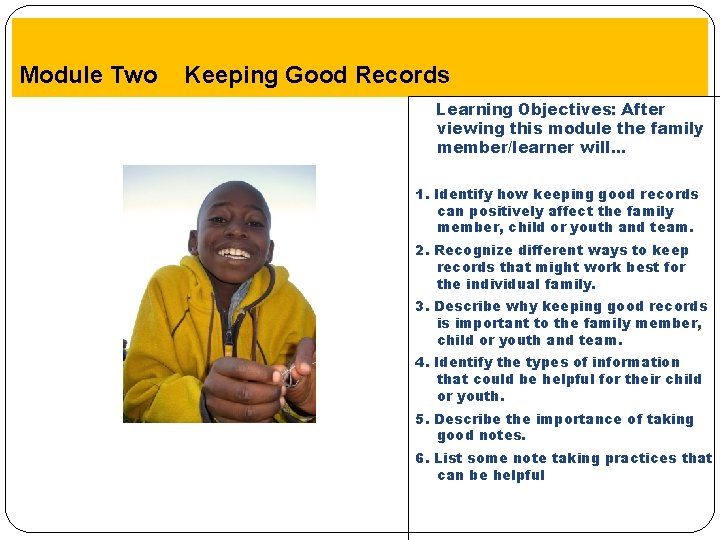 Module Two    Keeping Good Records

Learning Objectives: After viewing this module the family member/learner will…

1. Identify how keeping good records can positively affect the family member, child or youth and team.

2. Recognize different ways to keep records that might work best for the individual family.

3. Describe why keeping good records is important to the family member, child or youth and team.

4. Identify the types of information that could be helpful for their child or youth.

5. Describe the importance of taking good notes.

6. List some note taking practices that can be helpful